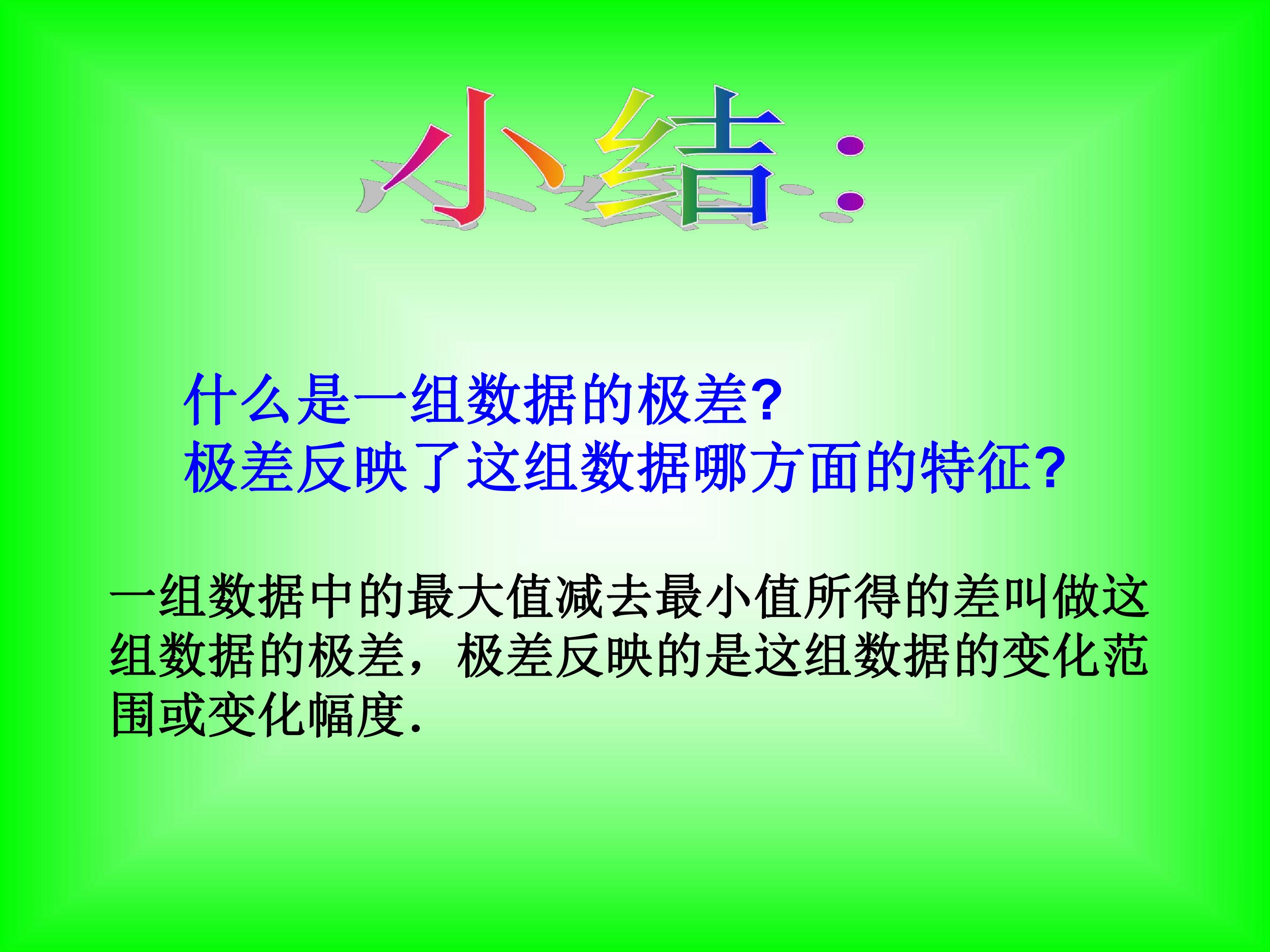 小结:

什么是一组数据的极差?
极差反映了这组数据哪方面的特征?

一组数据中的最大值减去最小值所得的差叫做这组数据的极差，极差反映的是这组数据的变化范围或变化幅度.